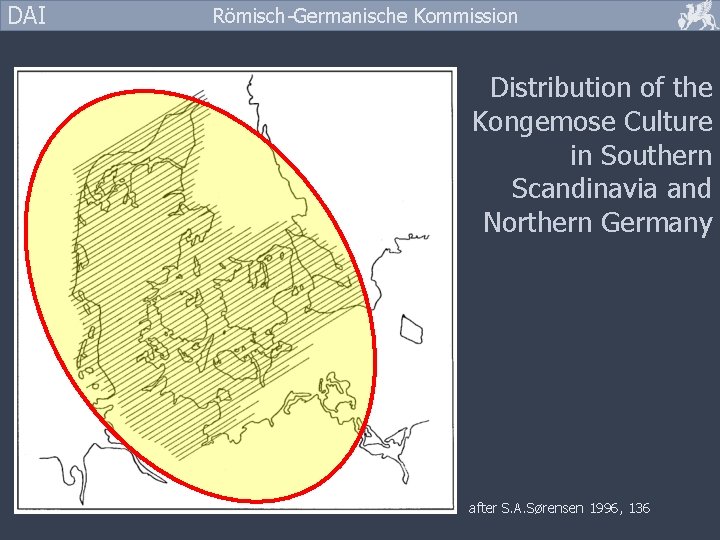 DAI Römisch-Germanische Kommission

Distribution of the Kongemose Culture in Southern Scandinavia and Northern Germany

after S.A.Sørensen 1996, 136